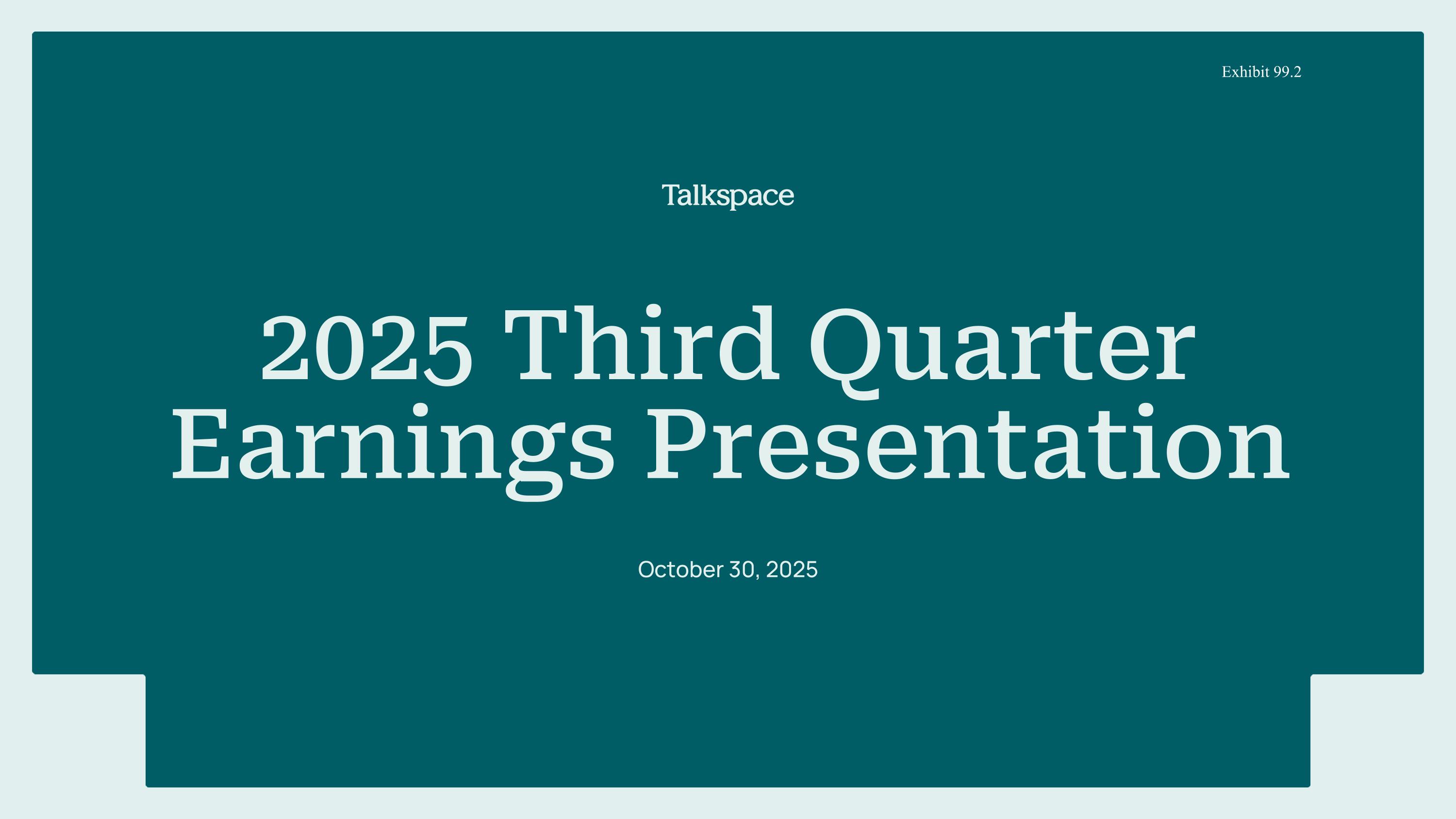 Exhibit 99.2

Talkspace

2025 Third Quarter Earnings Presentation

October 30, 2025